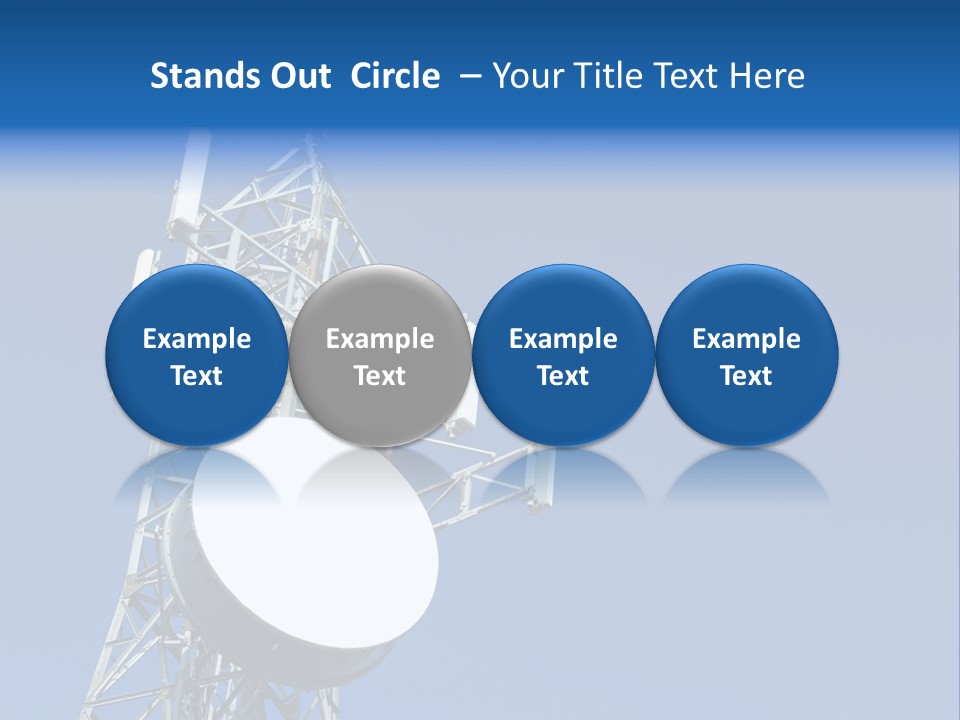 Stands Out Circle – Your Title Text Here

Example Text

Example Text

Example Text

Example Text